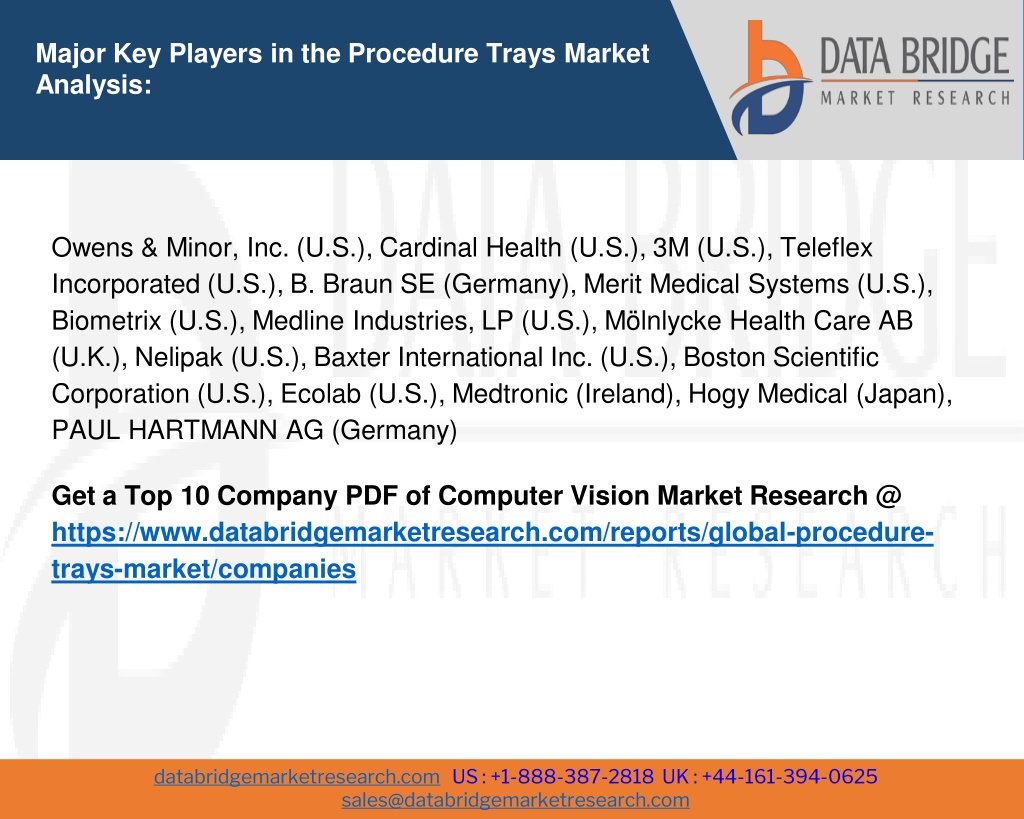 Major Key Players in the Procedure Trays Market Analysis:

DATA BRIDGE
MARKET RESEARCH

Owens & Minor, Inc. (U.S.), Cardinal Health (U.S.), 3M (U.S.), Teleflex Incorporated (U.S.), B. Braun SE (Germany), Merit Medical Systems (U.S.), Biometrix (U.S.), Medline Industries, LP (U.S.), Mölnlycke Health Care AB (U.K.), Nelipak (U.S.), Baxter International Inc. (U.S.), Boston Scientific Corporation (U.S.), Ecolab (U.S.), Medtronic (Ireland), Hogy Medical (Japan), PAUL HARTMANN AG (Germany)

Get a Top 10 Company PDF of Computer Vision Market Research @ https://www.databridgemarketresearch.com/reports/global-procedure-trays-market/companies

databridgemarketresearch.com US : +1-888-387-2818 UK : +44-161-394-0625
sales@databridgemarketresearch.com